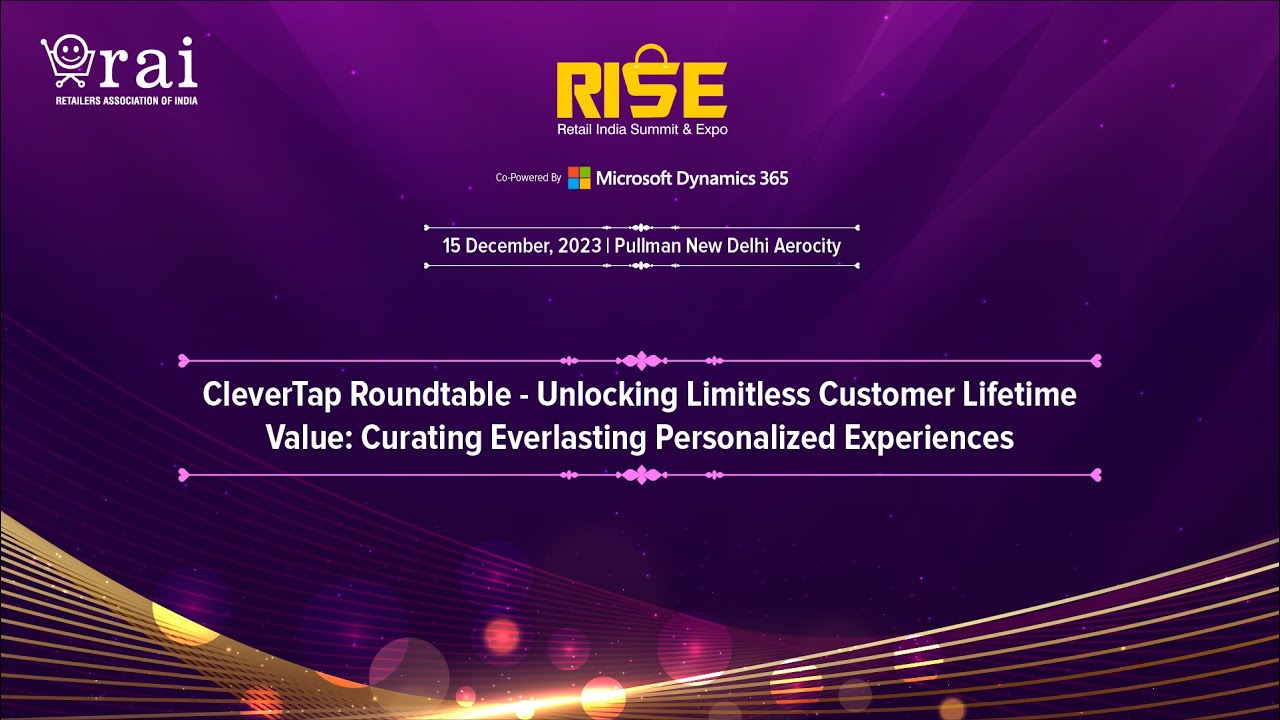 rai
RETAILERS ASSOCIATION OF INDIA

RISE
Retail India Summit & Expo

Co-Powered By Microsoft Dynamics 365

15 December, 2023 | Pullman New Delhi Aerocity

CleverTap Roundtable - Unlocking Limitless Customer Lifetime Value: Curating Everlasting Personalized Experiences